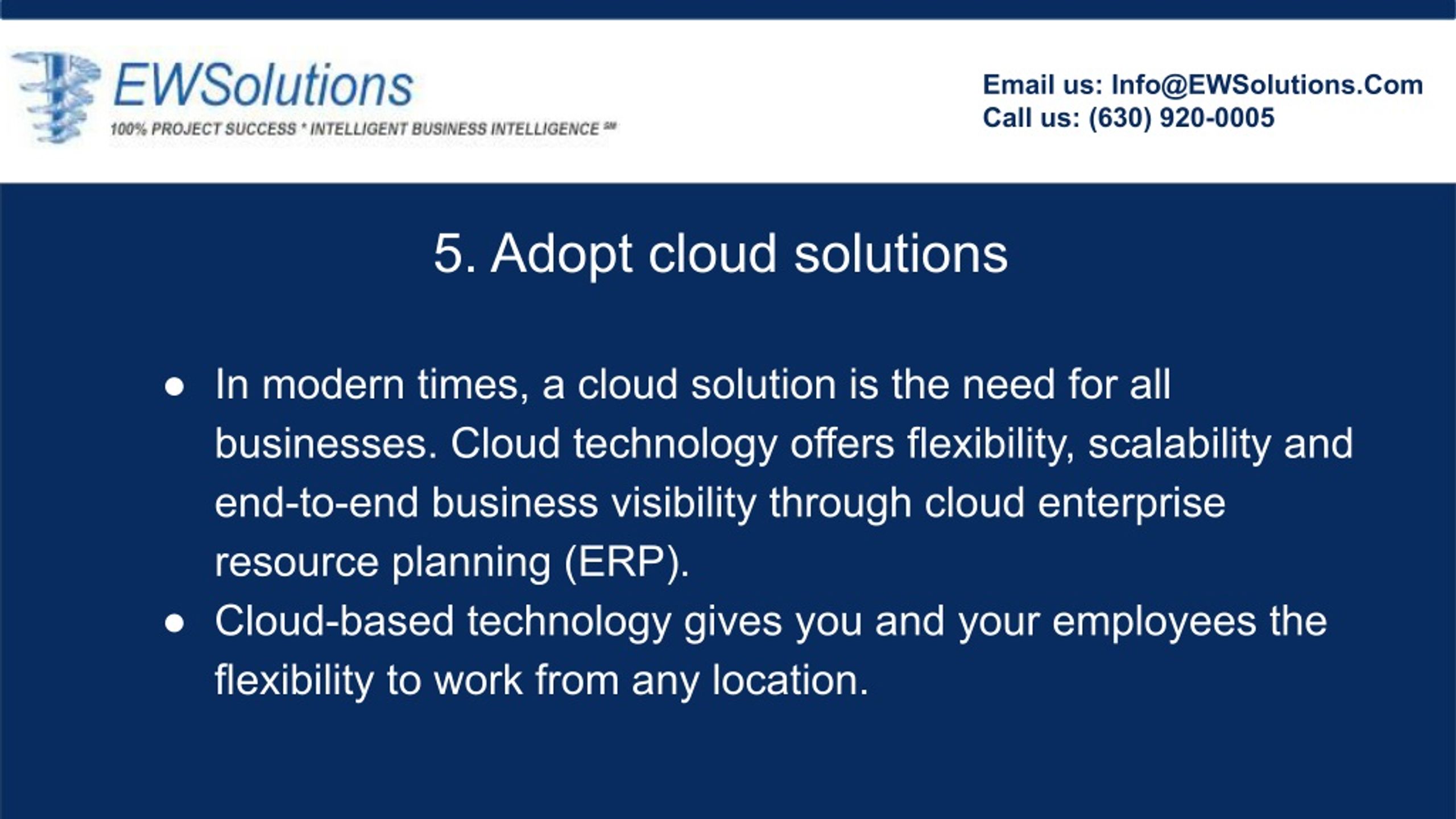 EWSolutions
100% PROJECT SUCCESS * INTELLIGENT BUSINESS INTELLIGENCE SM

Email us: Info@EWSolutions.Com
Call us: (630) 920-0005

5. Adopt cloud solutions

● In modern times, a cloud solution is the need for all businesses. Cloud technology offers flexibility, scalability and end-to-end business visibility through cloud enterprise resource planning (ERP).
● Cloud-based technology gives you and your employees the flexibility to work from any location.